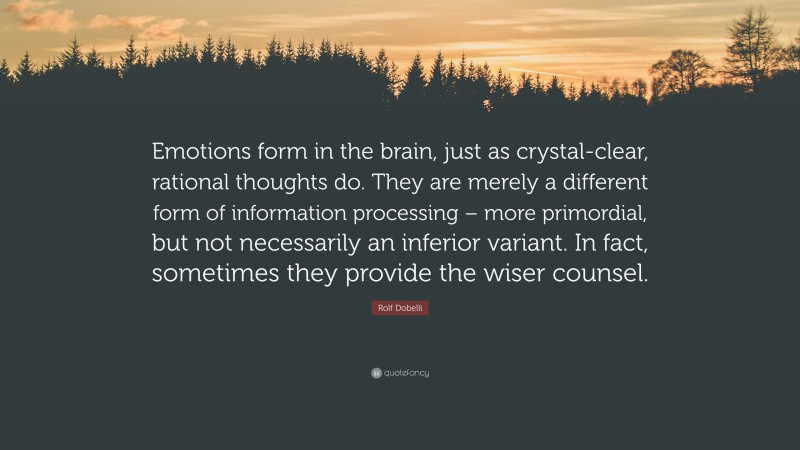 Emotions form in the brain, just as crystal-clear, rational thoughts do. They are merely a different form of information processing – more primordial, but not necessarily an inferior variant. In fact, sometimes they provide the wiser counsel.

Rolf Dobelli

quotefancy